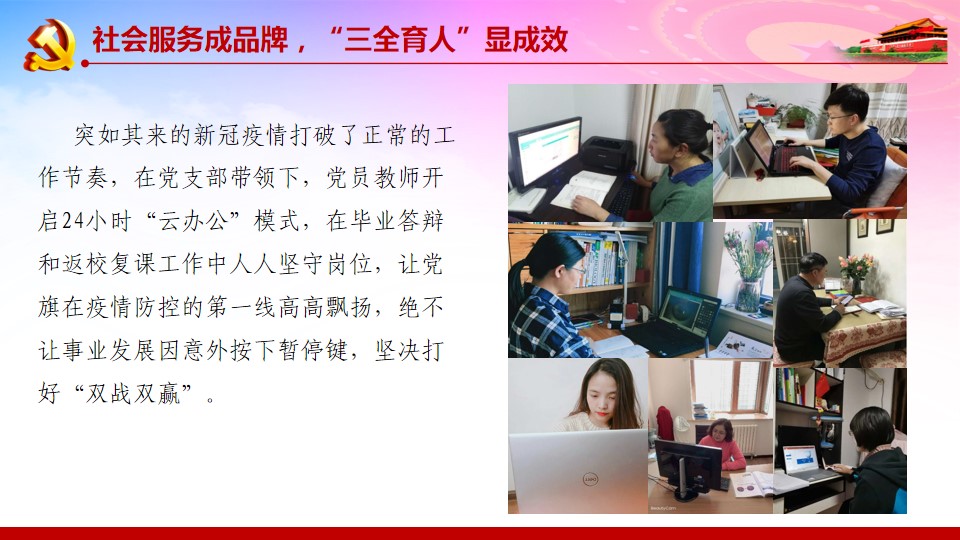 社会服务成品牌，“三全育人”显成效

突如其来的新冠疫情打破了正常的工作节奏，在党支部带领下，党员教师开启24小时“云办公”模式，在毕业答辩和返校复课工作中人人坚守岗位，让党旗在疫情防控的第一线高高飘扬，绝不让事业发展因意外按下暂停键，坚决打好“双战双赢”。